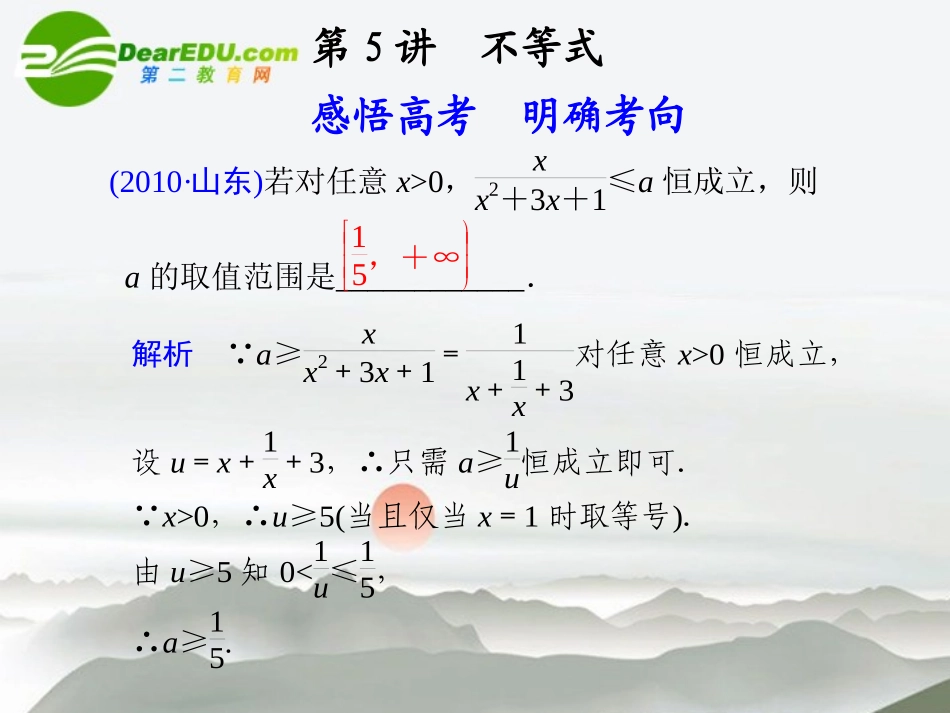 DearEDU.com
第二教育网

第 5 讲　不等式

感悟高考　明确考向

(2010·山东)若对任意 $x>0$，$\frac{x}{x^2+3x+1}\leqslant a$ 恒成立，则 $a$ 的取值范围是$\left[\frac{1}{5},+\infty\right)$.

解析　$\because a\geqslant\frac{x}{x^2+3x+1}=\frac{1}{x+\frac{1}{x}+3}$对任意 $x>0$ 恒成立，

设 $u=x+\frac{1}{x}+3$，$\therefore$只需 $a\geqslant\frac{1}{u}$恒成立即可.

$\because x>0$，$\therefore u\geqslant 5$(当且仅当 $x=1$ 时取等号).

由 $u\geqslant 5$ 知 $0<\frac{1}{u}\leqslant\frac{1}{5}$，

$\therefore a\geqslant\frac{1}{5}$.